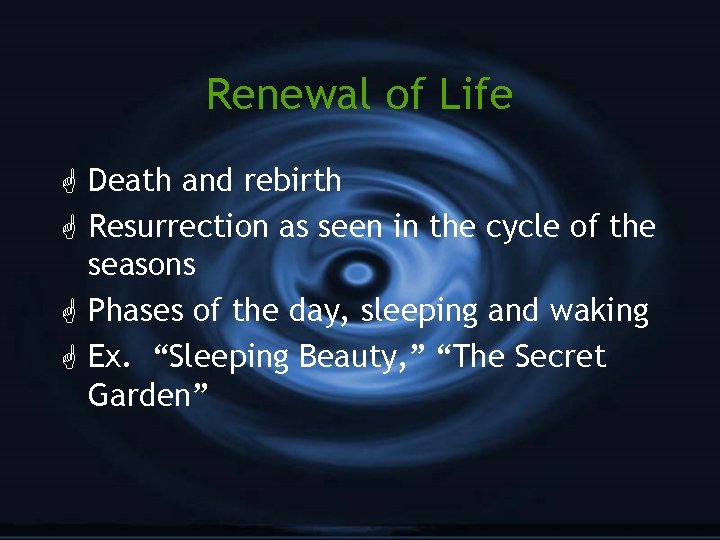 Renewal of Life

Death and rebirth

Resurrection as seen in the cycle of the seasons

Phases of the day, sleeping and waking

Ex. “Sleeping Beauty,” “The Secret Garden”